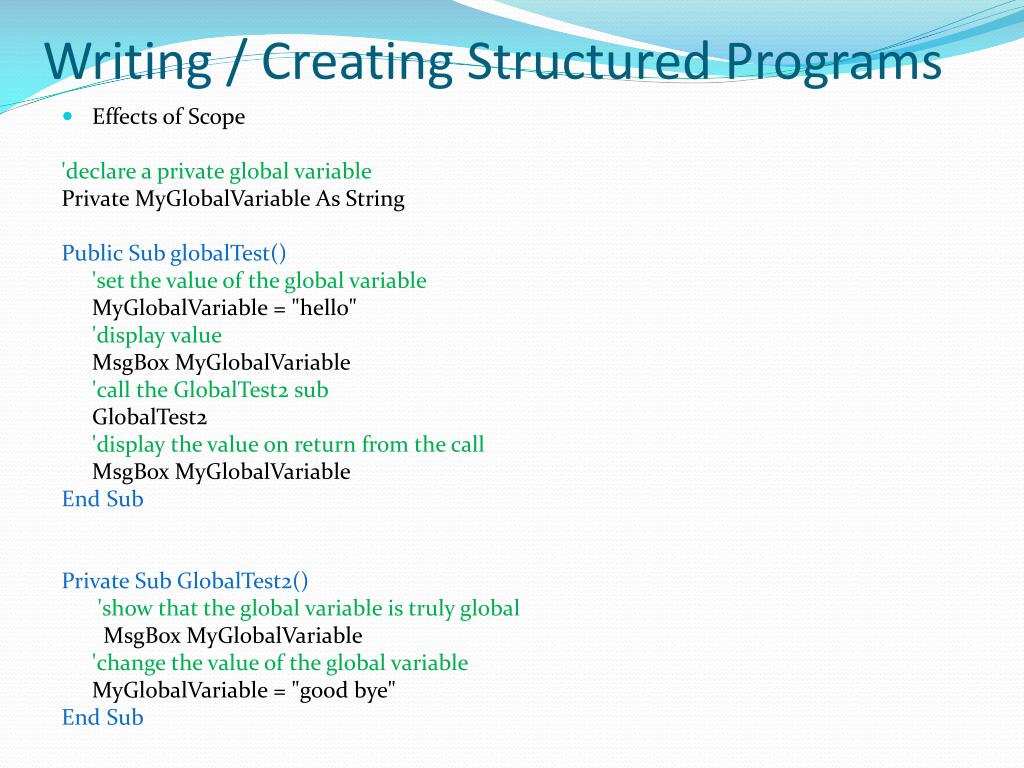 Writing / Creating Structured Programs

Effects of Scope

'declare a private global variable
Private MyGlobalVariable As String

Public Sub globalTest()
'set the value of the global variable
MyGlobalVariable = "hello"
'display value
MsgBox MyGlobalVariable
'call the GlobalTest2 sub
GlobalTest2
'display the value on return from the call
MsgBox MyGlobalVariable
End Sub

Private Sub GlobalTest2()
'show that the global variable is truly global
MsgBox MyGlobalVariable
'change the value of the global variable
MyGlobalVariable = "good bye"
End Sub